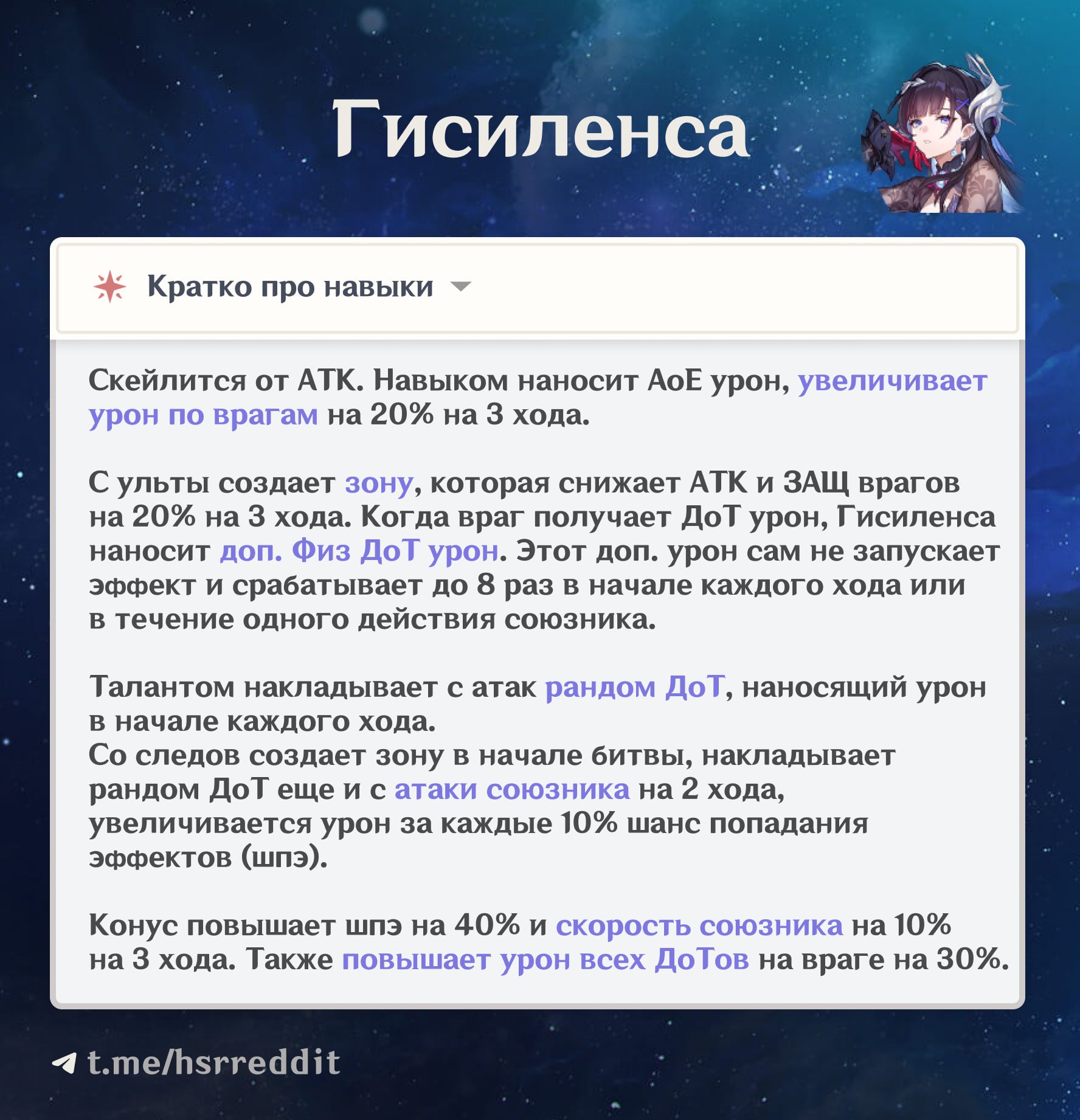 Гисиленса

Кратко про навыки

Скейлится от АТК. Навыком наносит АоЕ урон, увеличивает урон по врагам на 20% на 3 хода.

С ульты создает зону, которая снижает АТК и ЗАЩ врагов на 20% на 3 хода. Когда враг получает ДоТ урон, Гисиленса наносит доп. Физ ДоТ урон. Этот доп. урон сам не запускает эффект и срабатывает до 8 раз в начале каждого хода или в течение одного действия союзника.

Талантом накладывает с атак рандом ДоТ, наносящий урон в начале каждого хода.
Со следов создает зону в начале битвы, накладывает рандом ДоТ еще и с атаки союзника на 2 хода, увеличивается урон за каждые 10% шанс попадания эффектов (шпэ).

Конус повышает шпэ на 40% и скорость союзника на 10% на 3 хода. Также повышает урон всех ДоТов на враге на 30%.

t.me/hsrreddit